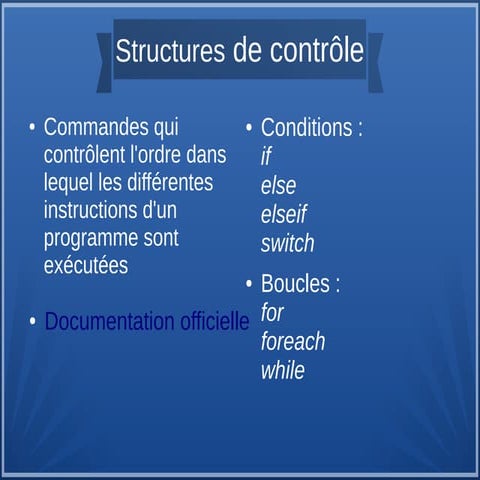 Structures de contrôle

• Commandes qui contrôlent l'ordre dans lequel les différentes instructions d'un programme sont exécutées

• Documentation officielle

• Conditions :
if
else
elseif
switch

• Boucles :
for
foreach
while